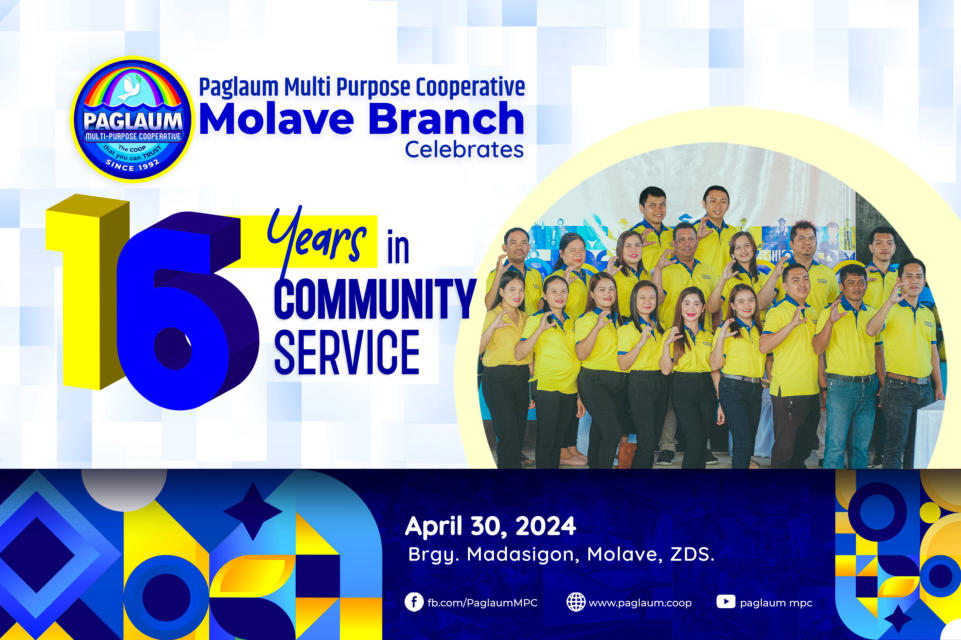 PAGLAUM
MULTI-PURPOSE COOPERATIVE
The COOP that you can TRUST
SINCE 1992

Paglaum Multi Purpose Cooperative
Molave Branch
Celebrates

16 Years in COMMUNITY SERVICE

April 30, 2024
Brgy. Madasigon, Molave, ZDS.

fb.com/PaglaumMPC
www.paglaum.coop
paglaum mpc